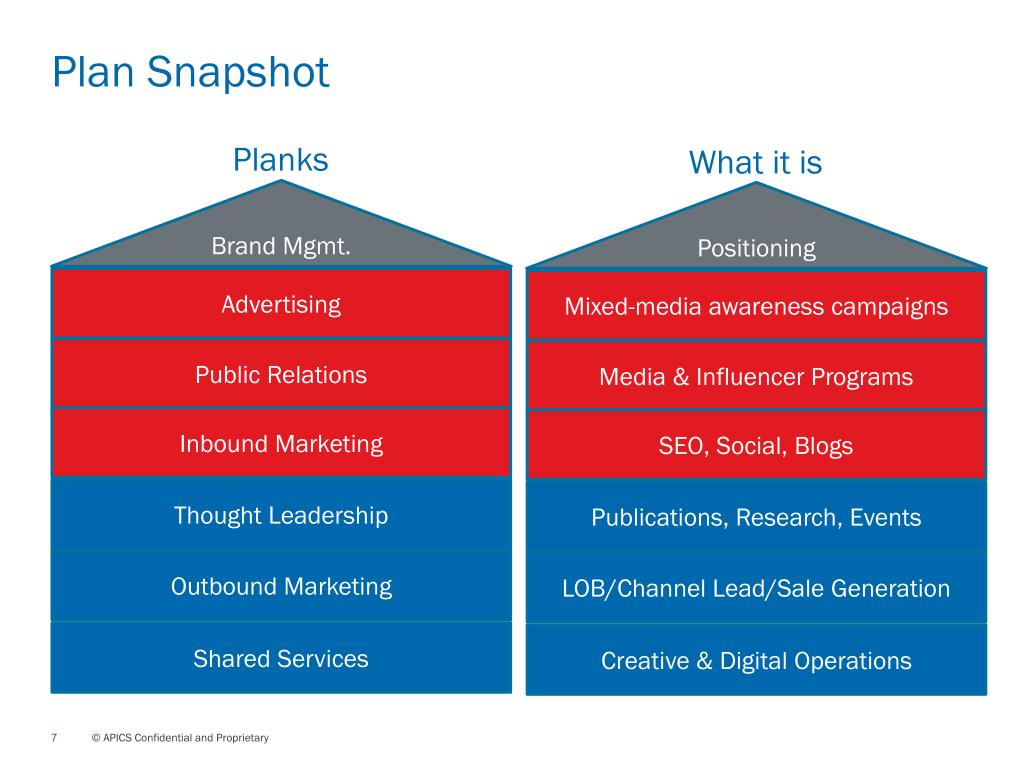 Plan Snapshot

Planks

Brand Mgmt.

Advertising

Public Relations

Inbound Marketing

Thought Leadership

Outbound Marketing

Shared Services

What it is

Positioning

Mixed-media awareness campaigns

Media & Influencer Programs

SEO, Social, Blogs

Publications, Research, Events

LOB/Channel Lead/Sale Generation

Creative & Digital Operations

7 © APICS Confidential and Proprietary